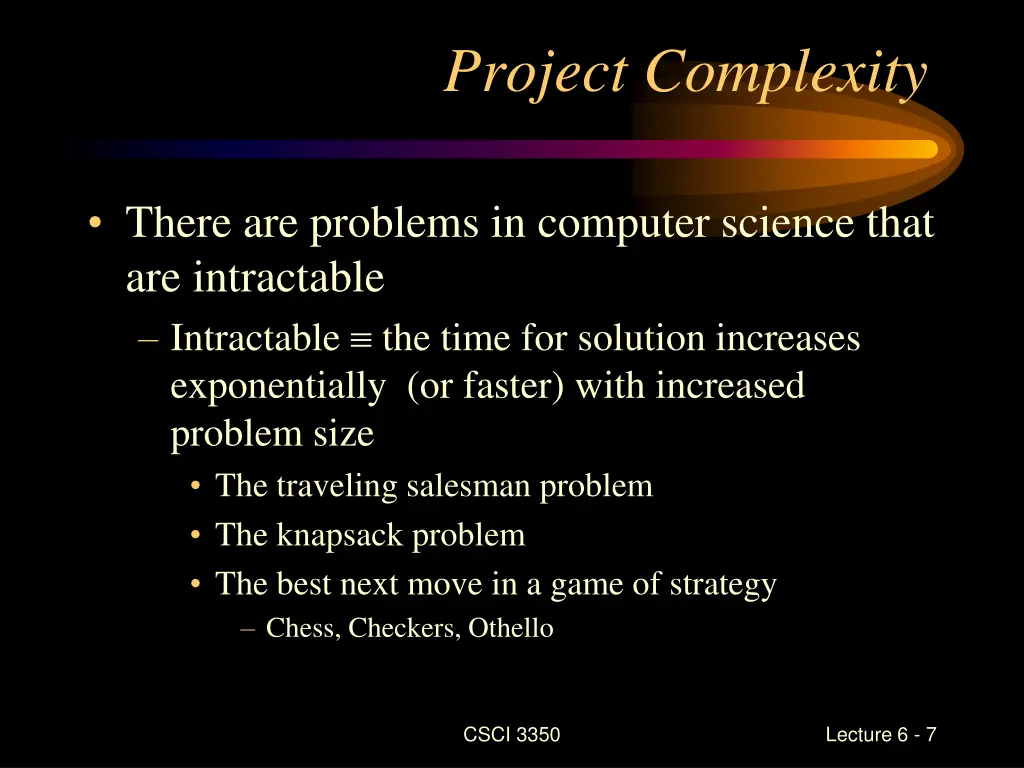 Project Complexity

• There are problems in computer science that are intractable
  – Intractable $\equiv$ the time for solution increases exponentially (or faster) with increased problem size
    • The traveling salesman problem
    • The knapsack problem
    • The best next move in a game of strategy
      – Chess, Checkers, Othello

CSCI 3350

Lecture 6 - 7